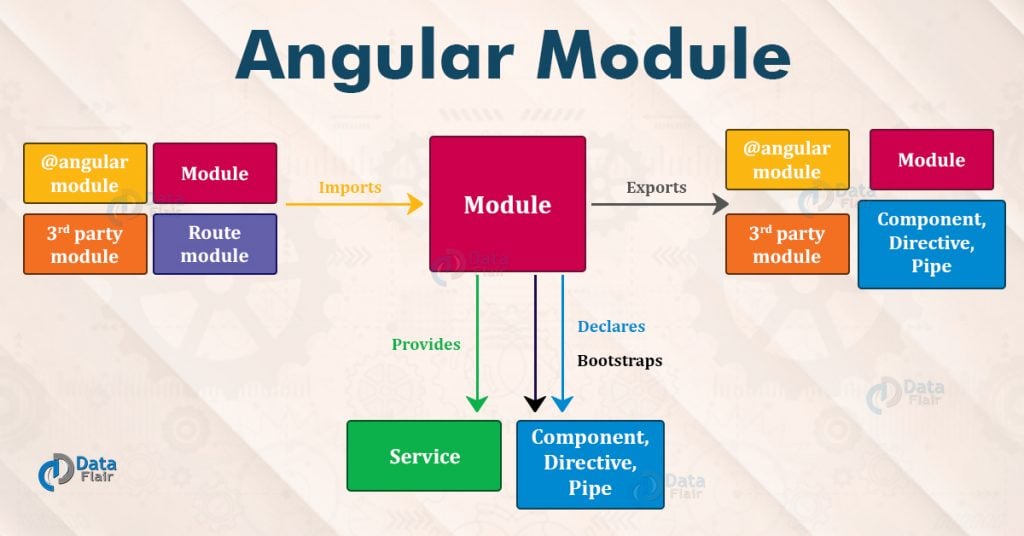 Angular Module

@angular module

Module

3$^{rd}$ party module

Route module

Imports

Module

Exports

@angular module

Module

3$^{rd}$ party module

Component, Directive, Pipe

Provides

Declares

Bootstraps

Service

Component, Directive, Pipe

Data Flair